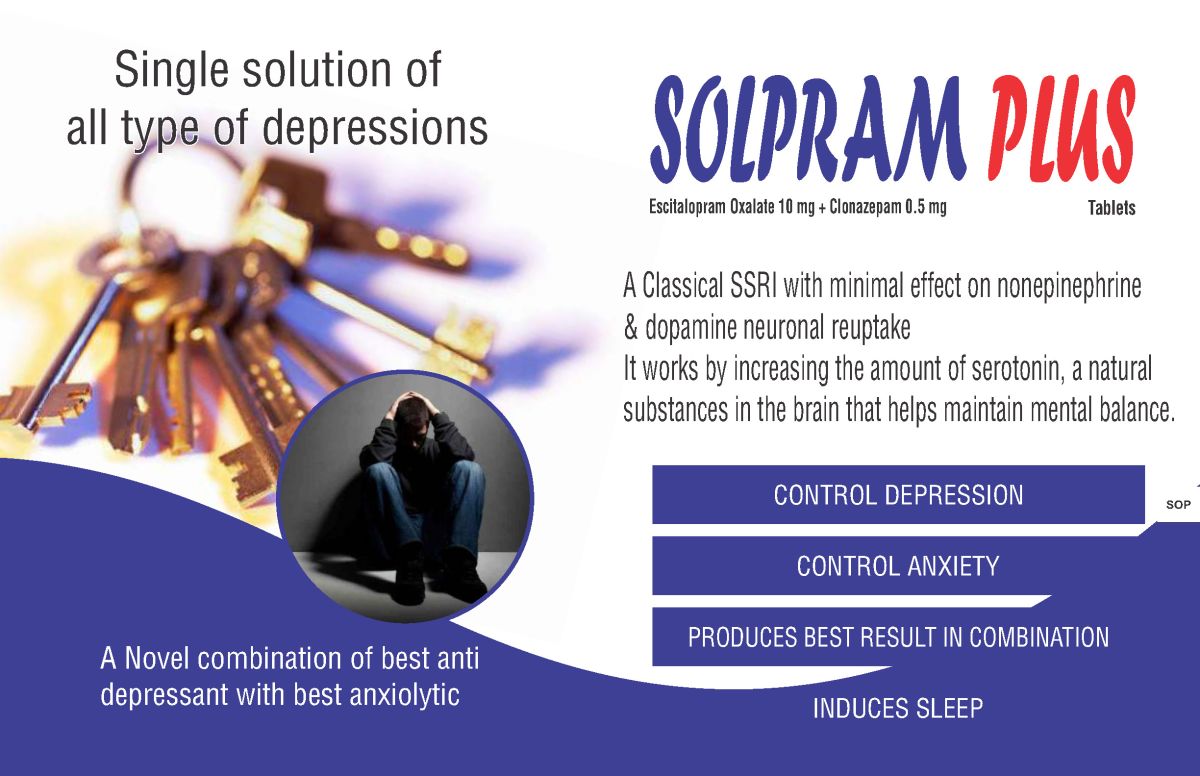 Single solution of all type of depressions

SOLPRAM PLUS

Escitalopram Oxalate 10 mg + Clonazepam 0.5 mg

Tablets

A Classical SSRI with minimal effect on nonepinephrine & dopamine neuronal reuptake
It works by increasing the amount of serotonin, a natural substances in the brain that helps maintain mental balance.

CONTROL DEPRESSION

SOP

CONTROL ANXIETY

PRODUCES BEST RESULT IN COMBINATION

INDUCES SLEEP

A Novel combination of best anti depressant with best anxiolytic